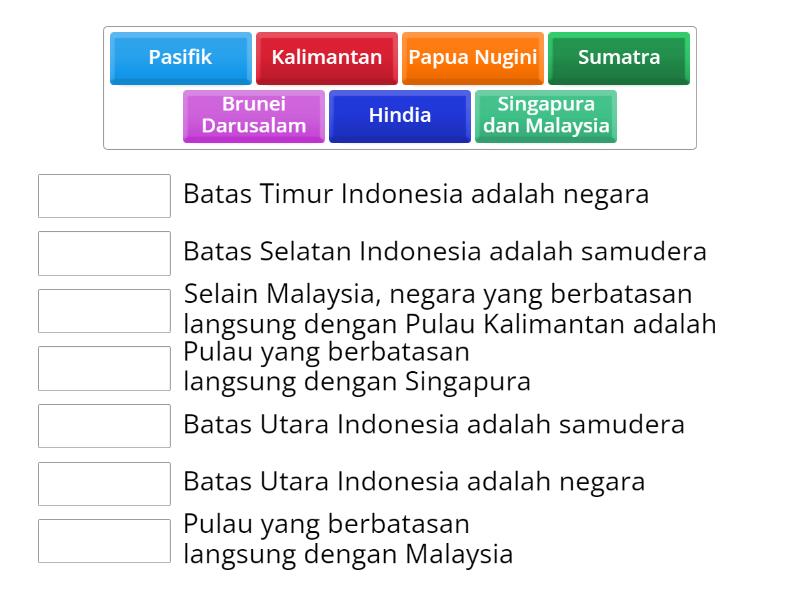 Pasifik
Kalimantan
Papua Nugini
Sumatra
Brunei Darusalam
Hindia
Singapura dan Malaysia

Batas Timur Indonesia adalah negara

Batas Selatan Indonesia adalah samudera

Selain Malaysia, negara yang berbatasan langsung dengan Pulau Kalimantan adalah

Pulau yang berbatasan langsung dengan Singapura

Batas Utara Indonesia adalah samudera

Batas Utara Indonesia adalah negara

Pulau yang berbatasan langsung dengan Malaysia